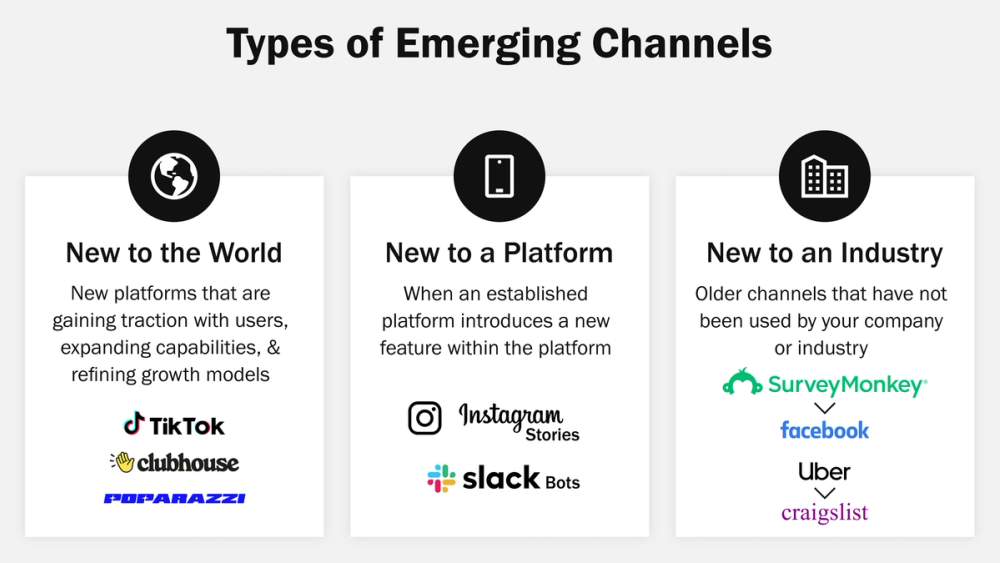 Types of Emerging Channels

New to the World

New platforms that are gaining traction with users, expanding capabilities, & refining growth models

TikTok
clubhouse
POPARAZZI

New to a Platform

When an established platform introduces a new feature within the platform

Instagram Stories
slack Bots

New to an Industry

Older channels that have not been used by your company or industry

SurveyMonkey
facebook
Uber
craigslist